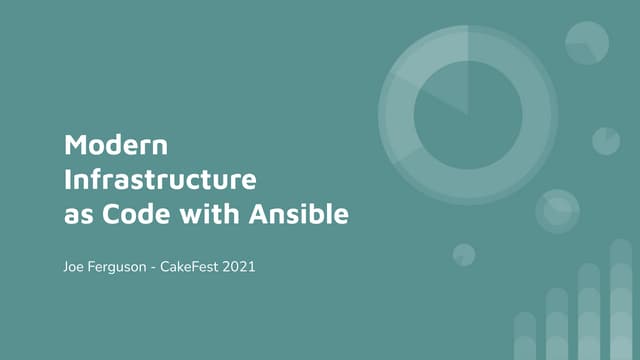 Modern Infrastructure as Code with Ansible

Joe Ferguson - CakeFest 2021